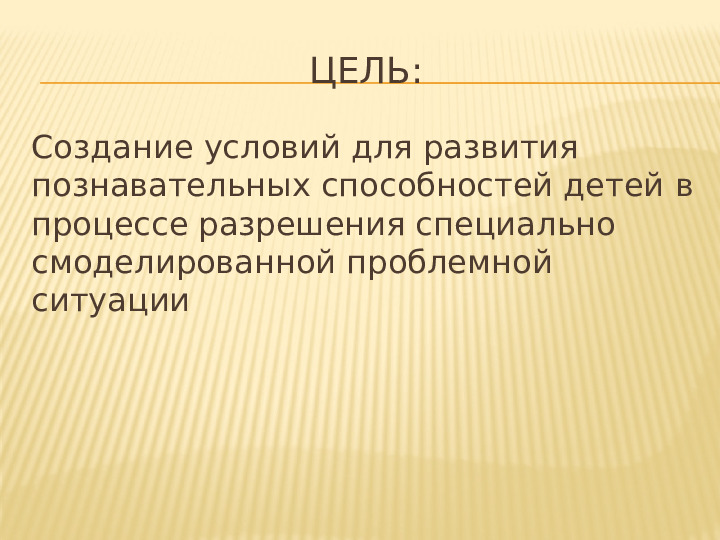 ЦЕЛЬ:

Создание условий для развития познавательных способностей детей в процессе разрешения специально смоделированной проблемной ситуации